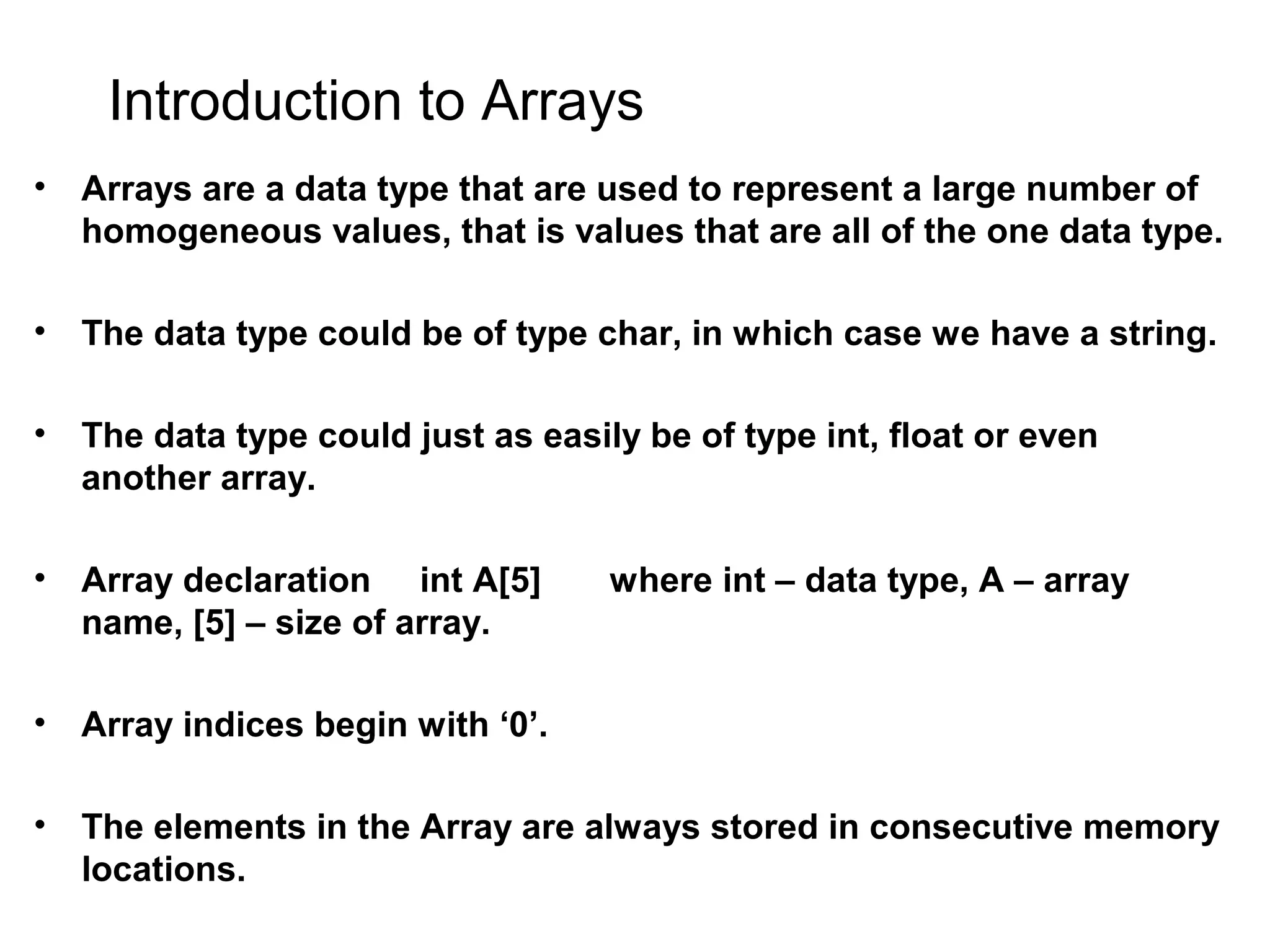 Introduction to Arrays

• Arrays are a data type that are used to represent a large number of homogeneous values, that is values that are all of the one data type.

• The data type could be of type char, in which case we have a string.

• The data type could just as easily be of type int, float or even another array.

• Array declaration int A[5] where int – data type, A – array name, [5] – size of array.

• Array indices begin with ‘0’.

• The elements in the Array are always stored in consecutive memory locations.